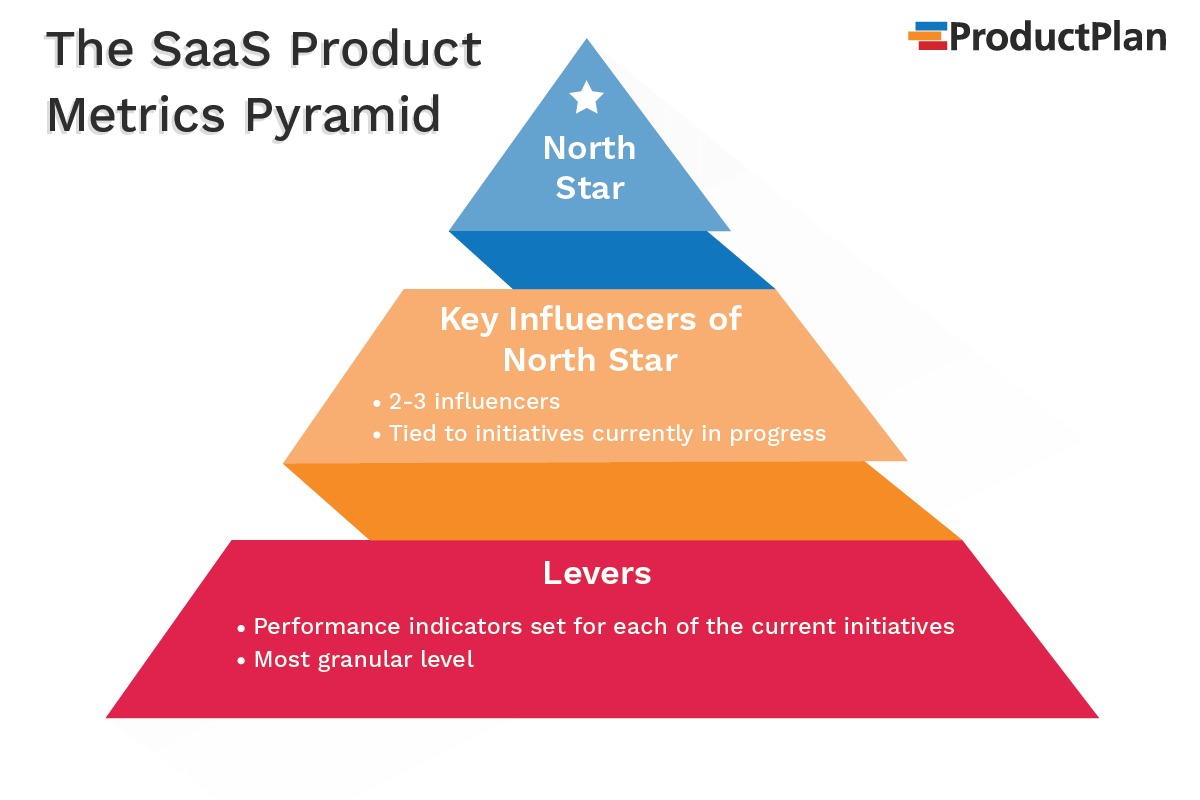 The SaaS Product Metrics Pyramid

ProductPlan

North Star

Key Influencers of North Star

• 2-3 influencers
• Tied to initiatives currently in progress

Levers

• Performance indicators set for each of the current initiatives
• Most granular level